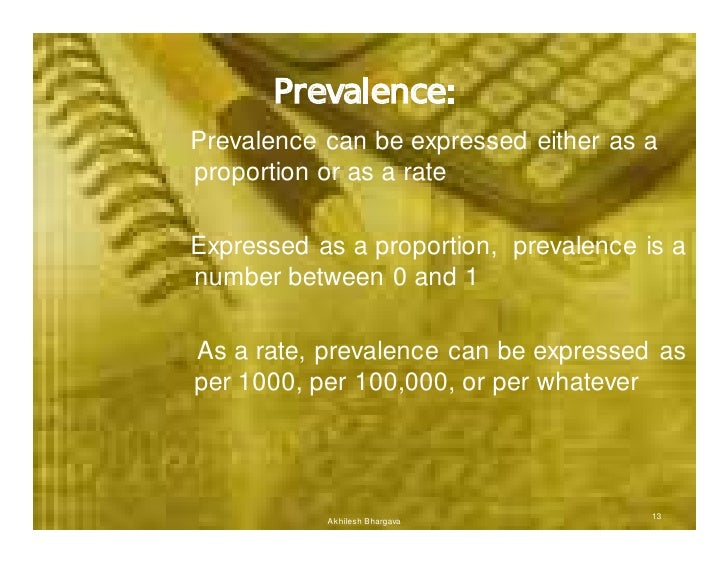 Prevalence:

Prevalence can be expressed either as a proportion or as a rate

Expressed as a proportion, prevalence is a number between 0 and 1

As a rate, prevalence can be expressed as per 1000, per 100,000, or per whatever

Akhilesh Bhargava

13